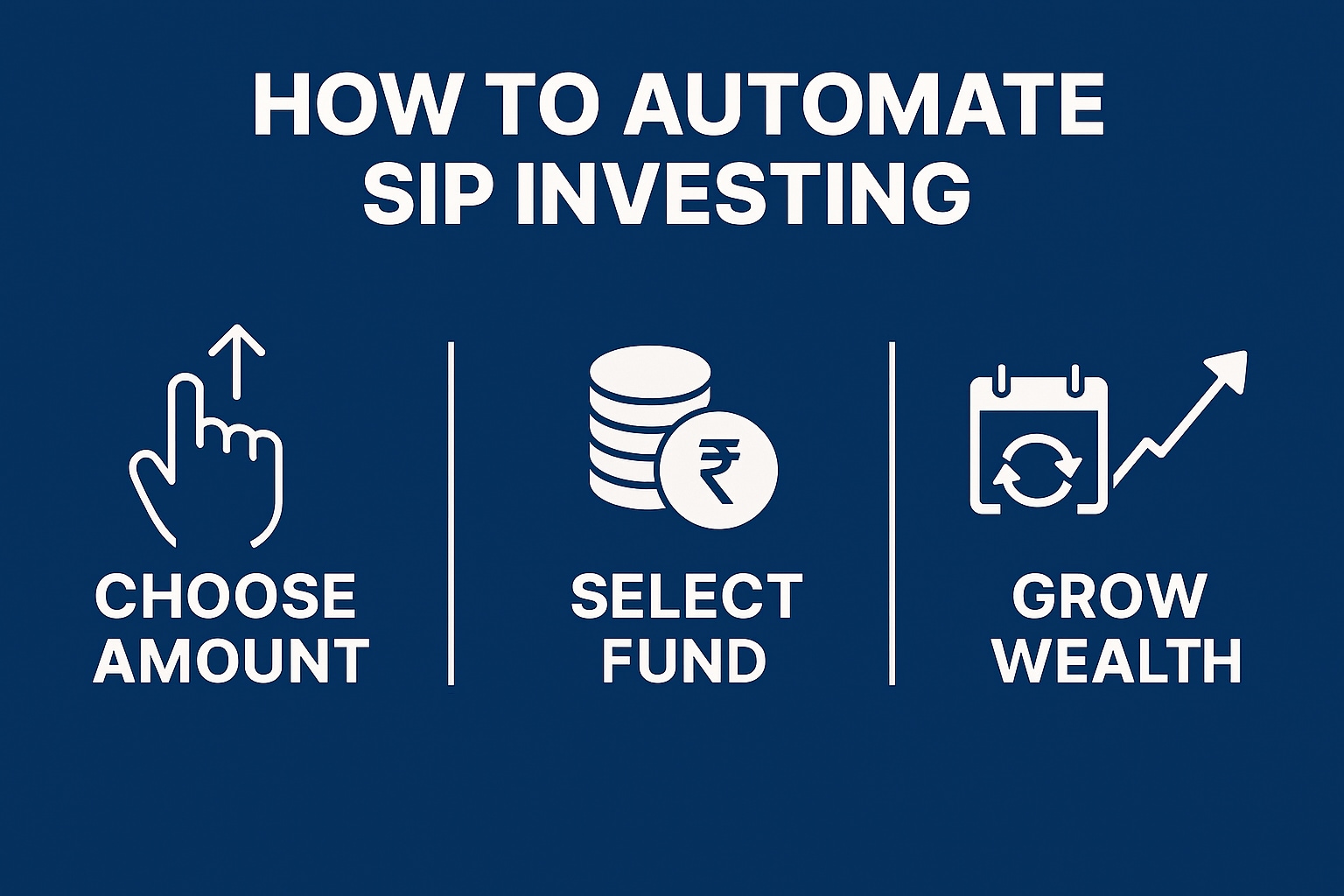 HOW TO AUTOMATE SIP INVESTING

₹

CHOOSE AMOUNT

SELECT FUND

GROW WEALTH